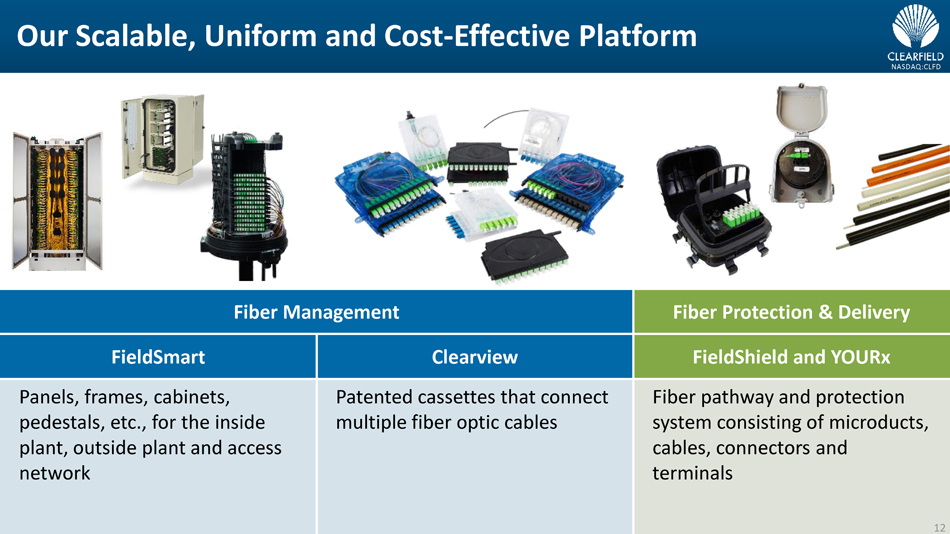 Our Scalable, Uniform and Cost-Effective Platform

CLEARFIELD
NASDAQ:CLFD

| Fiber Management | | Fiber Protection & Delivery |
|---|---|---|
| FieldSmart | Clearview | FieldShield and YOURx |
| Panels, frames, cabinets, pedestals, etc., for the inside plant, outside plant and access network | Patented cassettes that connect multiple fiber optic cables | Fiber pathway and protection system consisting of microducts, cables, connectors and terminals |

12